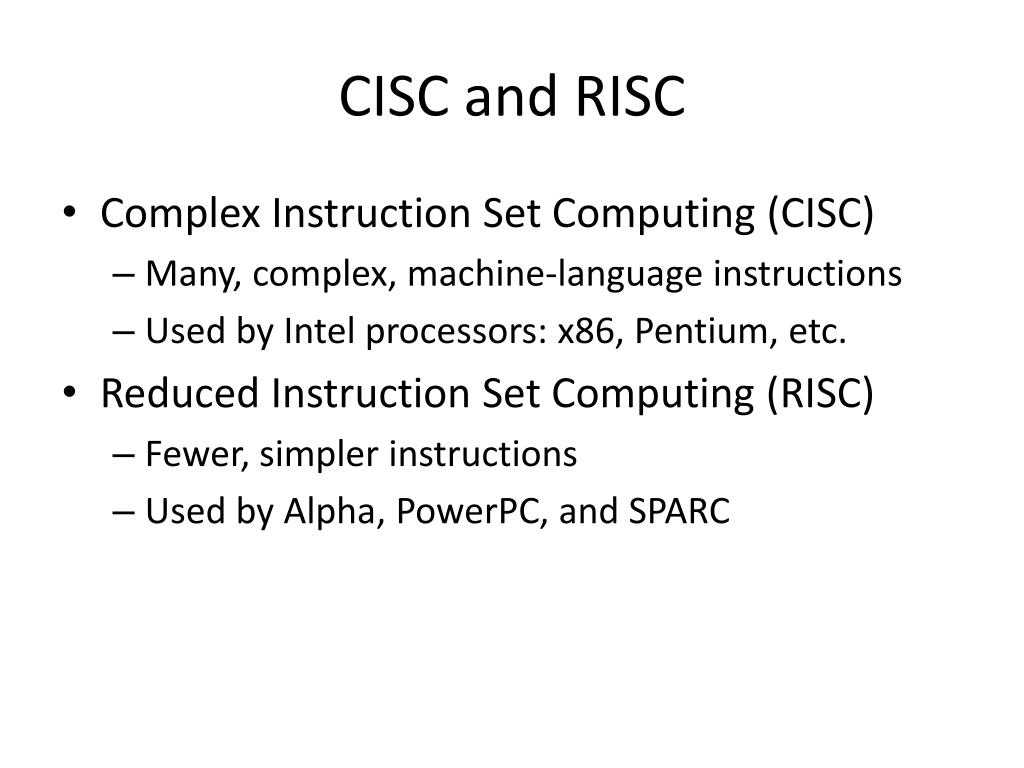 CISC and RISC

• Complex Instruction Set Computing (CISC)
– Many, complex, machine-language instructions
– Used by Intel processors: x86, Pentium, etc.
• Reduced Instruction Set Computing (RISC)
– Fewer, simpler instructions
– Used by Alpha, PowerPC, and SPARC